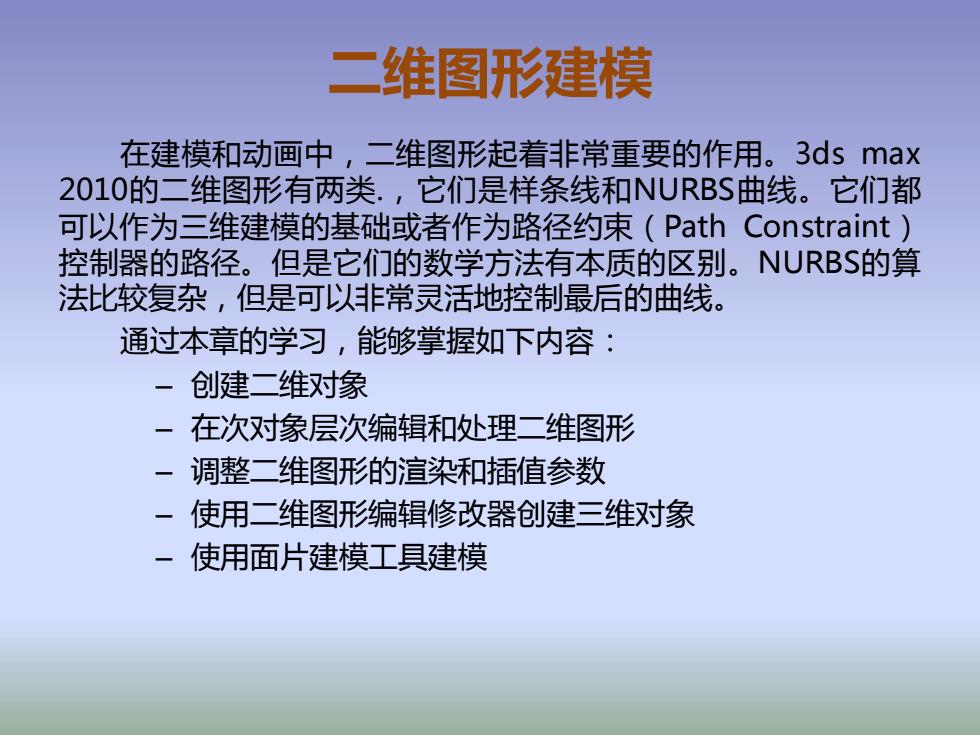 二维图形建模

在建模和动画中，二维图形起着非常重要的作用。3ds max 2010的二维图形有两类.，它们是样条线和NURBS曲线。它们都可以作为三维建模的基础或者作为路径约束（Path Constraint）控制器的路径。但是它们的数学方法有本质的区别。NURBS的算法比较复杂，但是可以非常灵活地控制最后的曲线。

通过本章的学习，能够掌握如下内容：

– 创建二维对象
– 在次对象层次编辑和处理二维图形
– 调整二维图形的渲染和插值参数
– 使用二维图形编辑修改器创建三维对象
– 使用面片建模工具建模